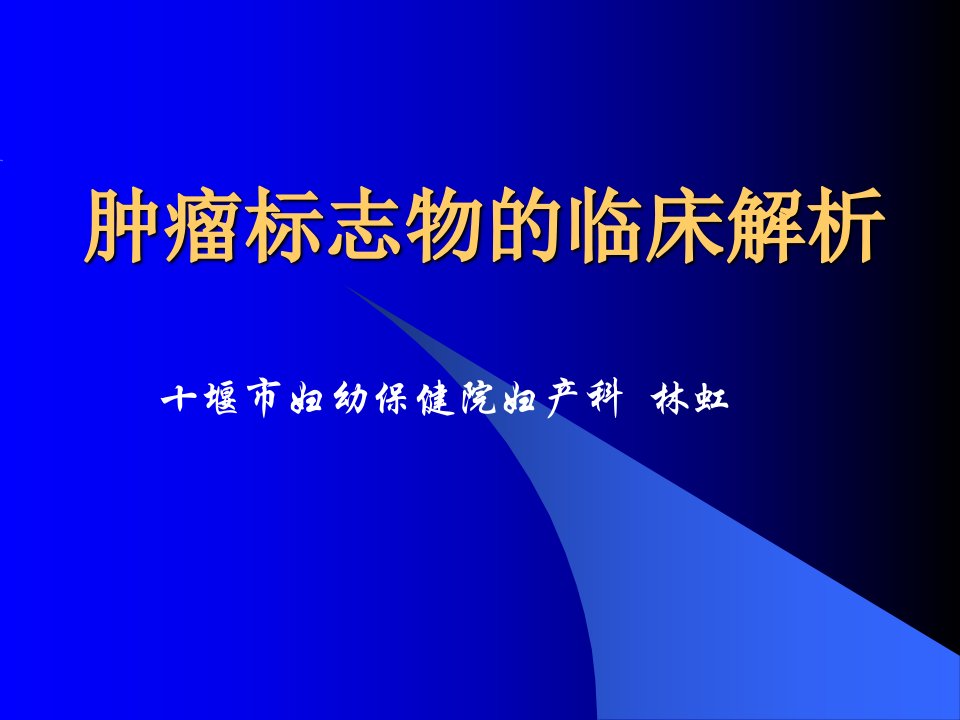 肿瘤标志物的临床解析

十堰市妇幼保健院妇产科 林虹